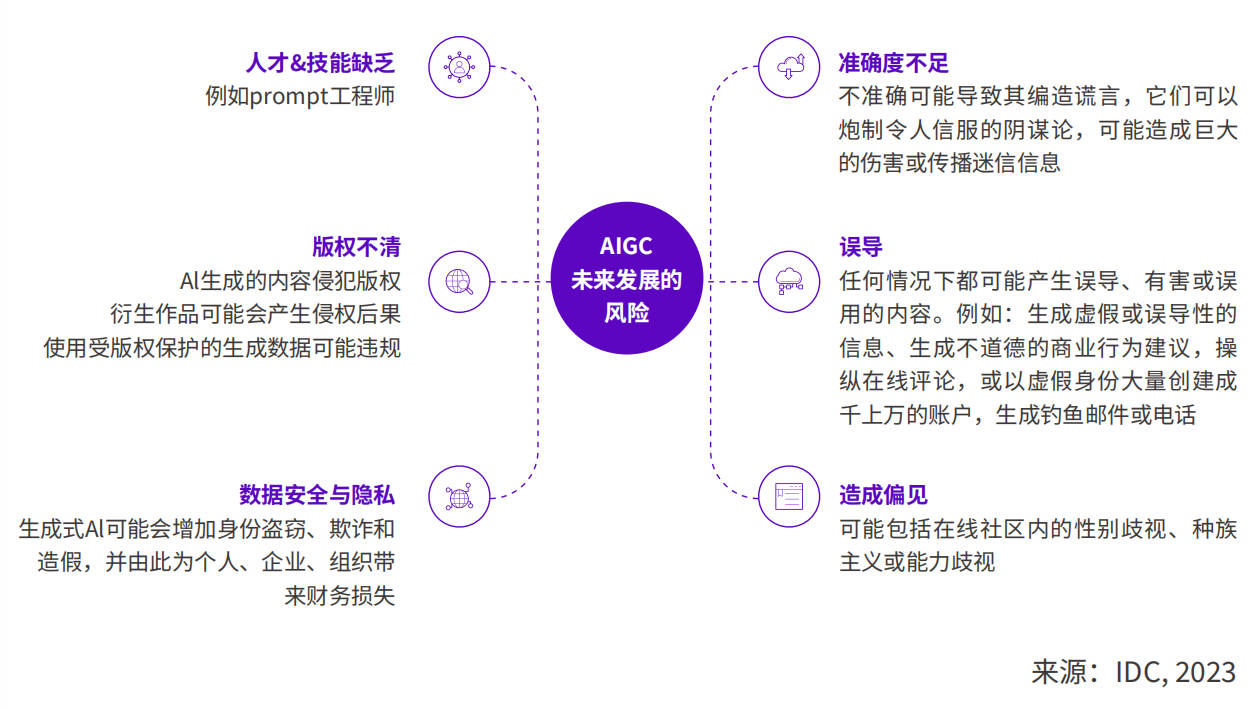 人才&技能缺乏
例如prompt工程师

版权不清
AI生成的内容侵犯版权
衍生作品可能会产生侵权后果
使用受版权保护的生成数据可能违规

数据安全与隐私
生成式AI可能会增加身份盗窃、欺诈和造假，并由此为个人、企业、组织带来财务损失

AIGC
未来发展的
风险

准确度不足
不准确可能导致其编造谎言，它们可以炮制令人信服的阴谋论，可能造成巨大的伤害或传播迷信信息

误导
任何情况下都可能产生误导、有害或误用的内容。例如：生成虚假或误导性的信息、生成不道德的商业行为建议，操纵在线评论，或以虚假身份大量创建成千上万的账户，生成钓鱼邮件或电话

造成偏见
可能包括在线社区内的性别歧视、种族主义或能力歧视

来源：IDC, 2023